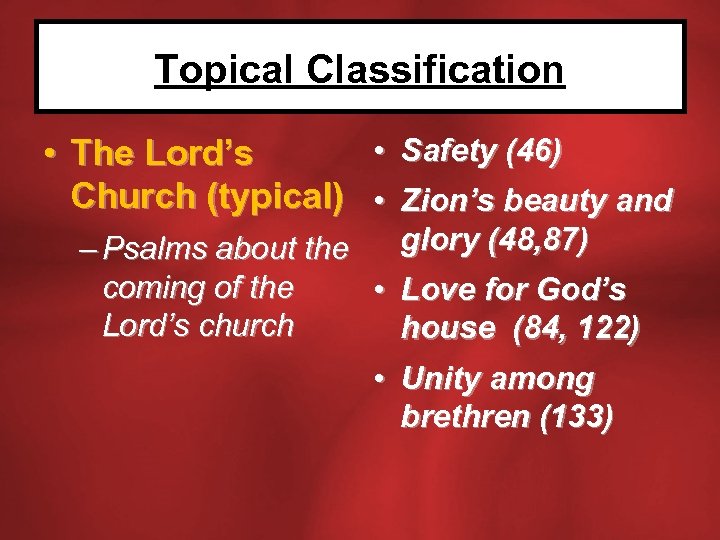 Topical Classification

• The Lord's Church (typical)
– Psalms about the coming of the Lord's church

• Safety (46)
• Zion's beauty and glory (48,87)
• Love for God's house (84, 122)
• Unity among brethren (133)